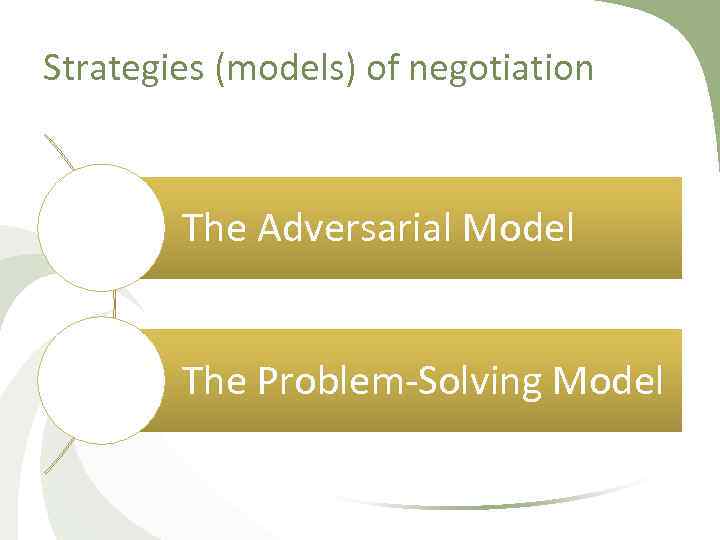 Strategies (models) of negotiation

The Adversarial Model

The Problem-Solving Model